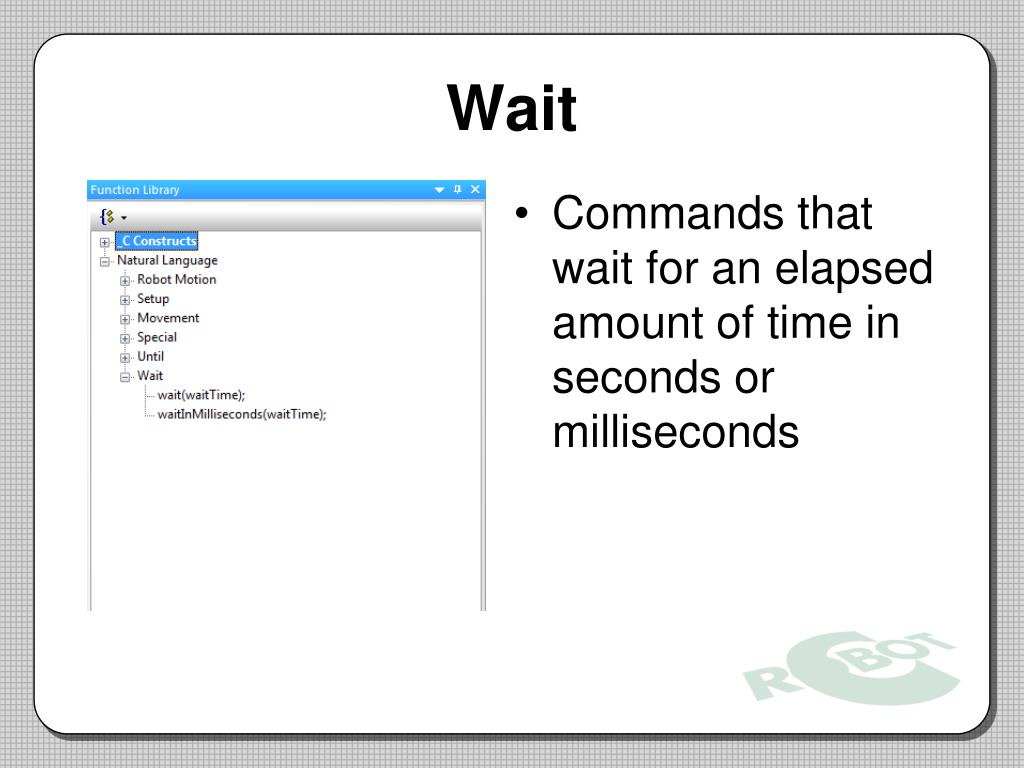 Wait

Function Library

_C Constructs
Natural Language
Robot Motion
Setup
Movement
Special
Until
Wait
wait(waitTime);
waitInMilliseconds(waitTime);

• Commands that wait for an elapsed amount of time in seconds or milliseconds

ROBOT